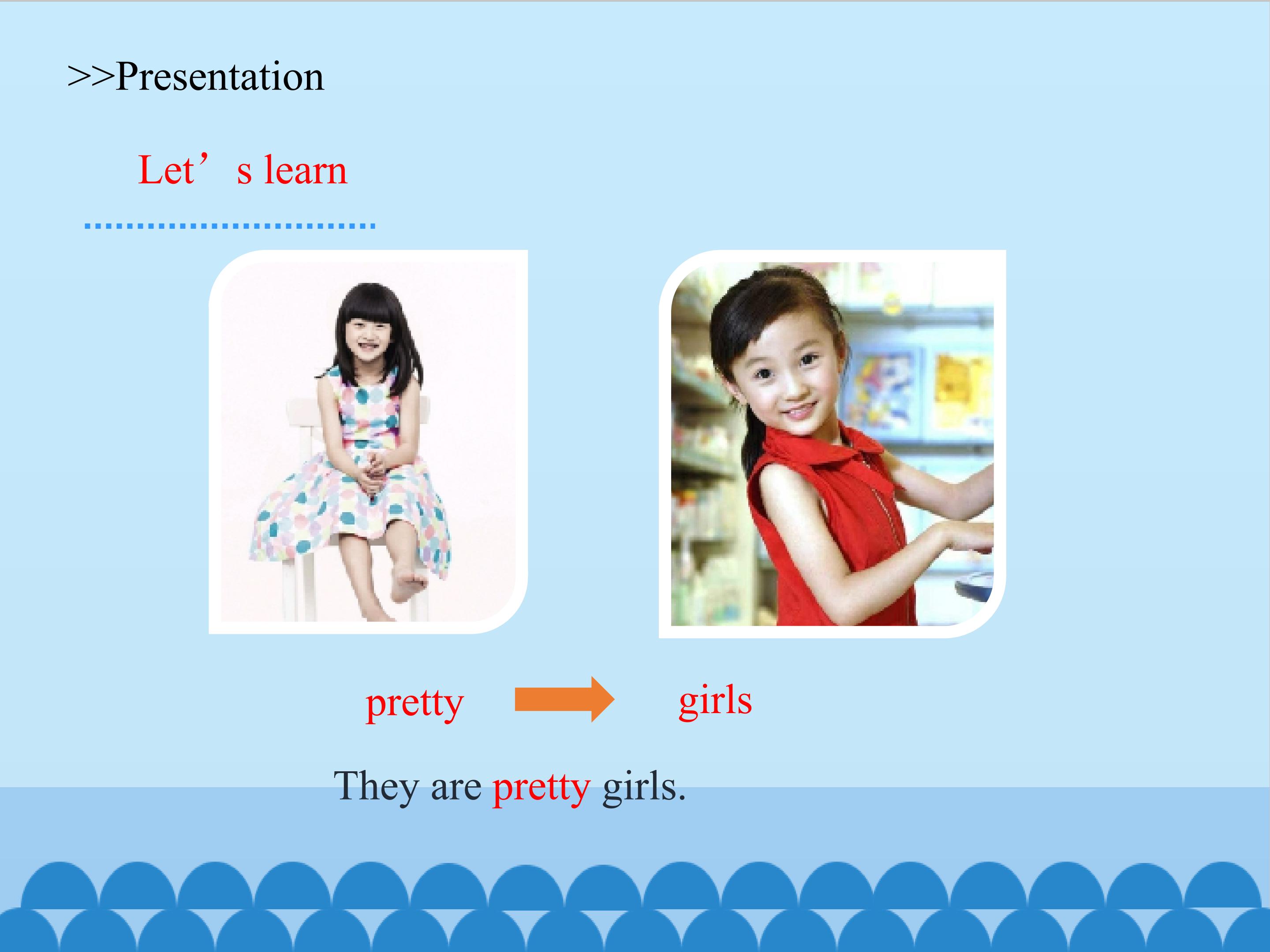 >>Presentation

Let’s learn

pretty girls

They are pretty girls.